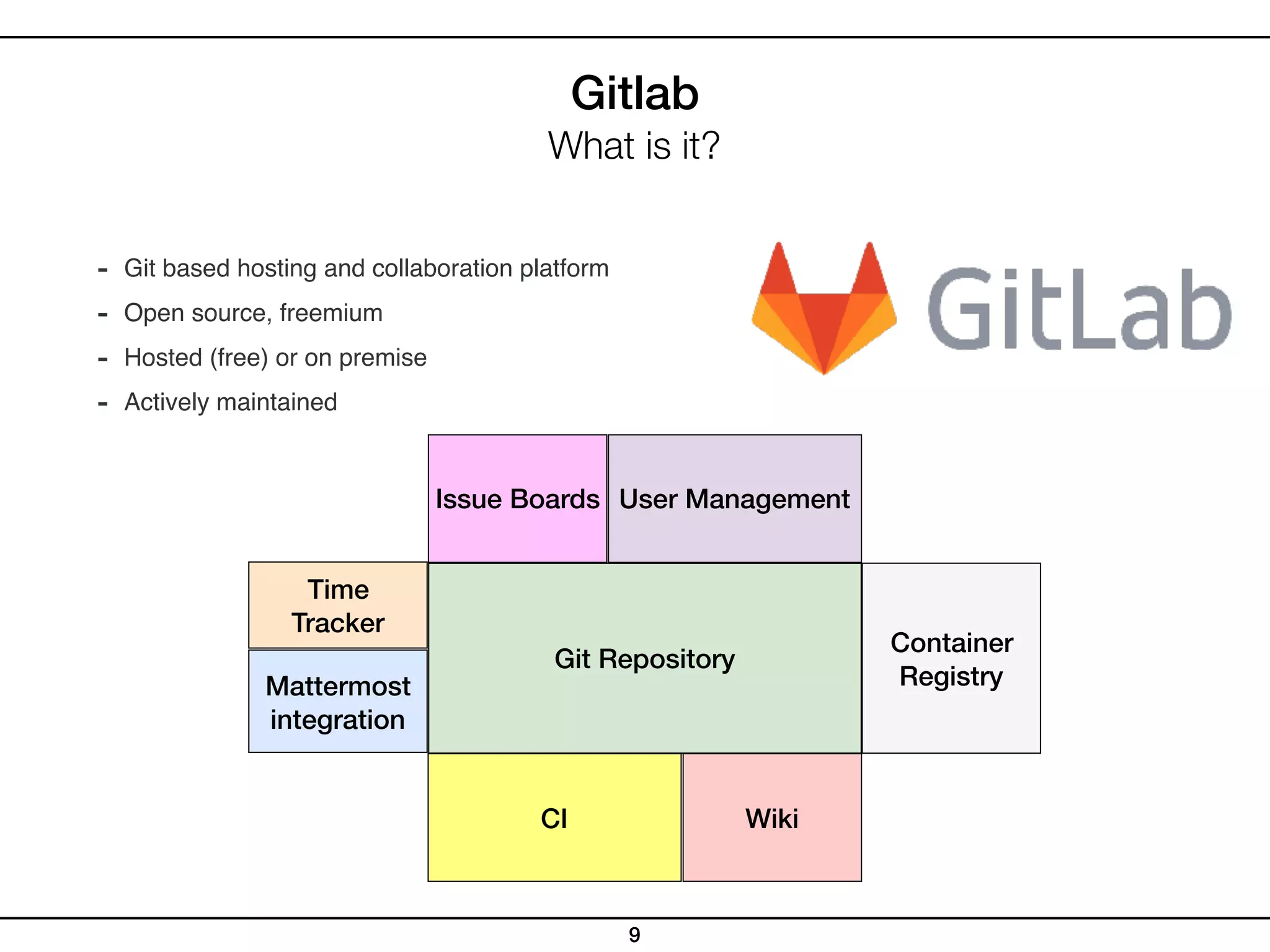 Gitlab
What is it?

- Git based hosting and collaboration platform
- Open source, freemium
- Hosted (free) or on premise
- Actively maintained

GitLab

Issue Boards

User Management

Time Tracker

Mattermost integration

Git Repository

Container Registry

CI

Wiki

9